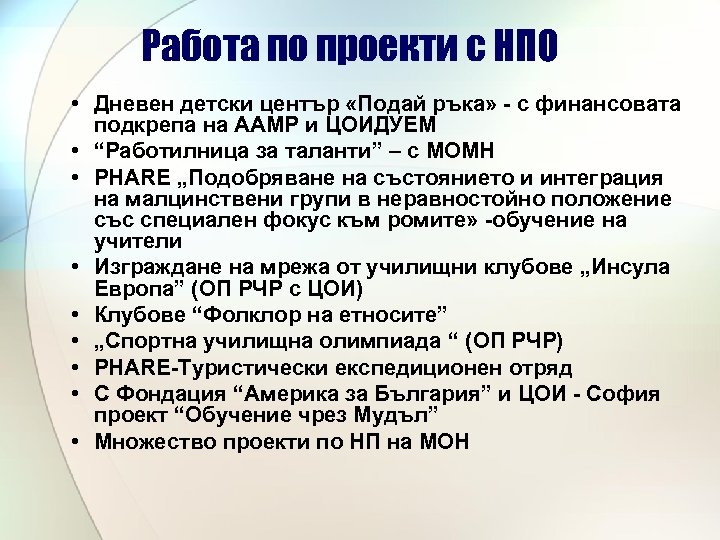 Работа по проекти с НПО

• Дневен детски център «Подай ръка» - с финансовата подкрепа на ААМР и ЦОИДУЕМ
• “Работилница за таланти” – с МОМН
• PHARE „Подобряване на състоянието и интеграция на малцинствени групи в неравностойно положение със специален фокус към ромите» -обучение на учители
• Изграждане на мрежа от училищни клубове „Инсула Европа” (ОП РЧР с ЦОИ)
• Клубове “Фолклор на етносите”
• „Спортна училищна олимпиада “ (ОП РЧР)
• PHARE-Туристически експедиционен отряд
• С Фондация “Америка за България” и ЦОИ - София проект “Обучение чрез Мудъл”
• Множество проекти по НП на МОН